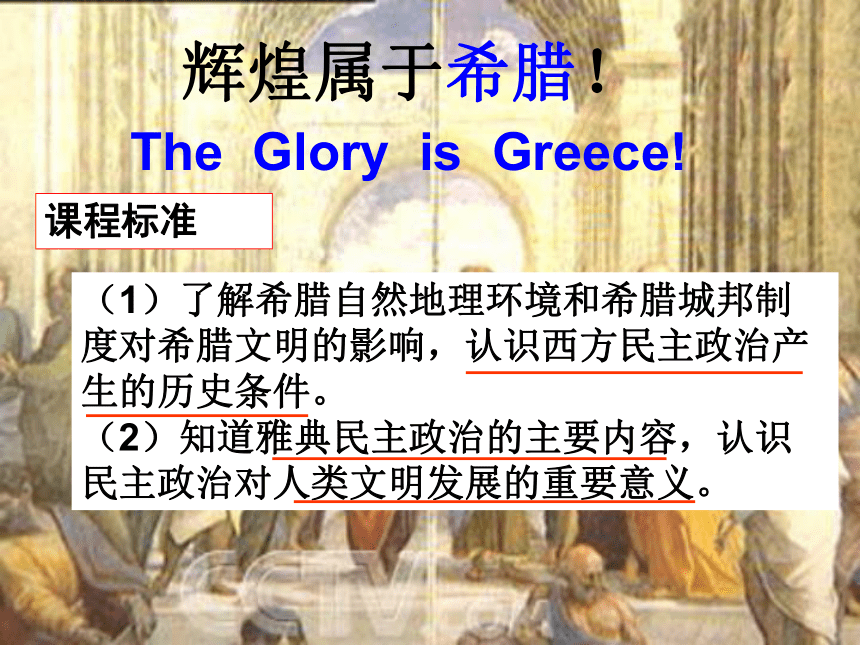 辉煌属于希腊！
The Glory is Greece!

课程标准

（1）了解希腊自然地理环境和希腊城邦制度对希腊文明的影响，认识西方民主政治产生的历史条件。
（2）知道雅典民主政治的主要内容，认识民主政治对人类文明发展的重要意义。

CCTV